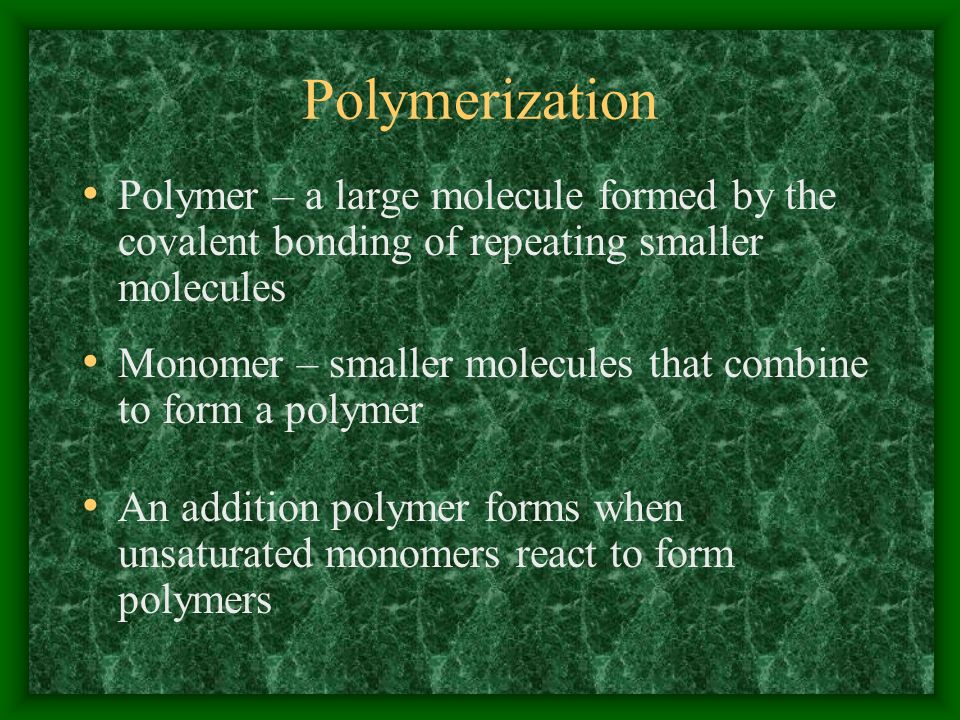 Polymerization

• Polymer – a large molecule formed by the covalent bonding of repeating smaller molecules

• Monomer – smaller molecules that combine to form a polymer

• An addition polymer forms when unsaturated monomers react to form polymers